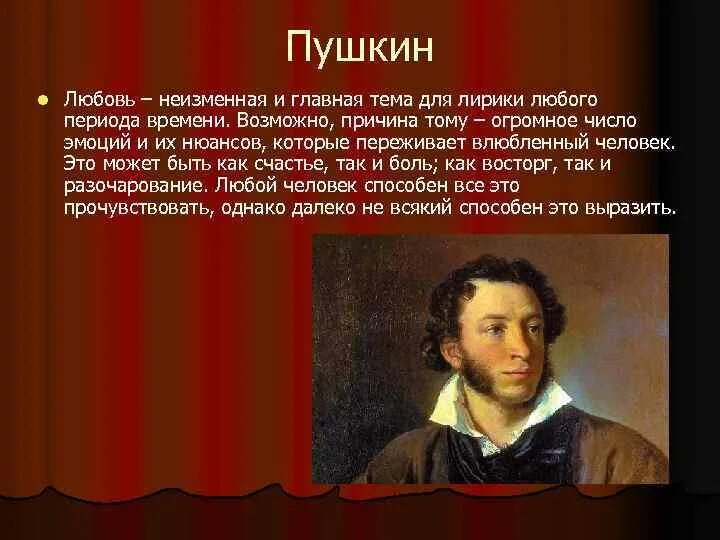 Пушкин

Любовь – неизменная и главная тема для лирики любого периода времени. Возможно, причина тому – огромное число эмоций и их нюансов, которые переживает влюбленный человек. Это может быть как счастье, так и боль; как восторг, так и разочарование. Любой человек способен все это прочувствовать, однако далеко не всякий способен это выразить.